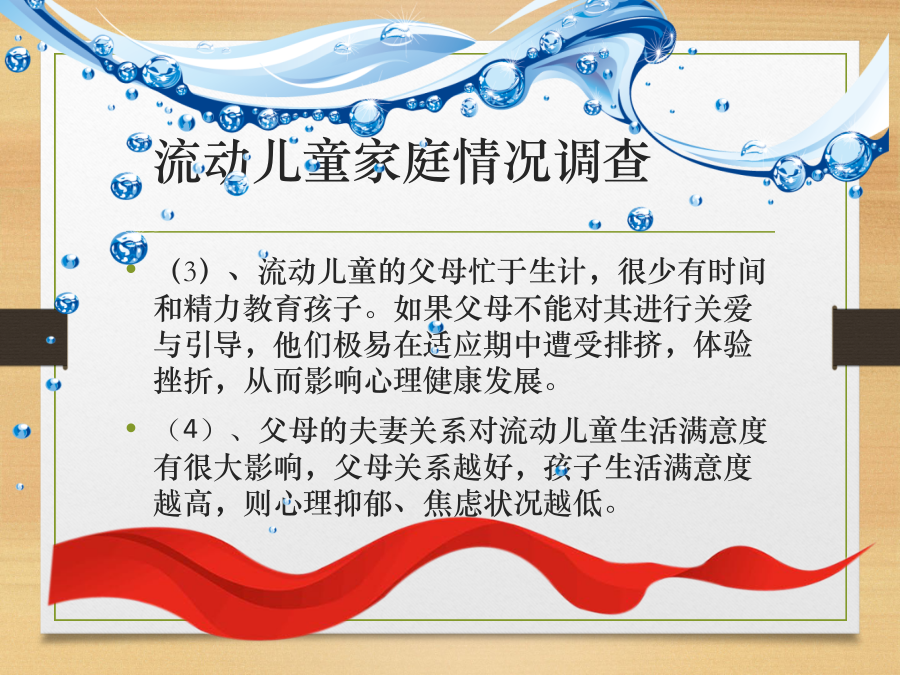 流动儿童家庭情况调查

• （3）、流动儿童的父母忙于生计，很少有时间和精力教育孩子。如果父母不能对其进行关爱与引导，他们极易在适应期中遭受排挤，体验挫折，从而影响心理健康发展。

• （4）、父母的夫妻关系对流动儿童生活满意度有很大影响，父母关系越好，孩子生活满意度越高，则心理抑郁、焦虑状况越低。